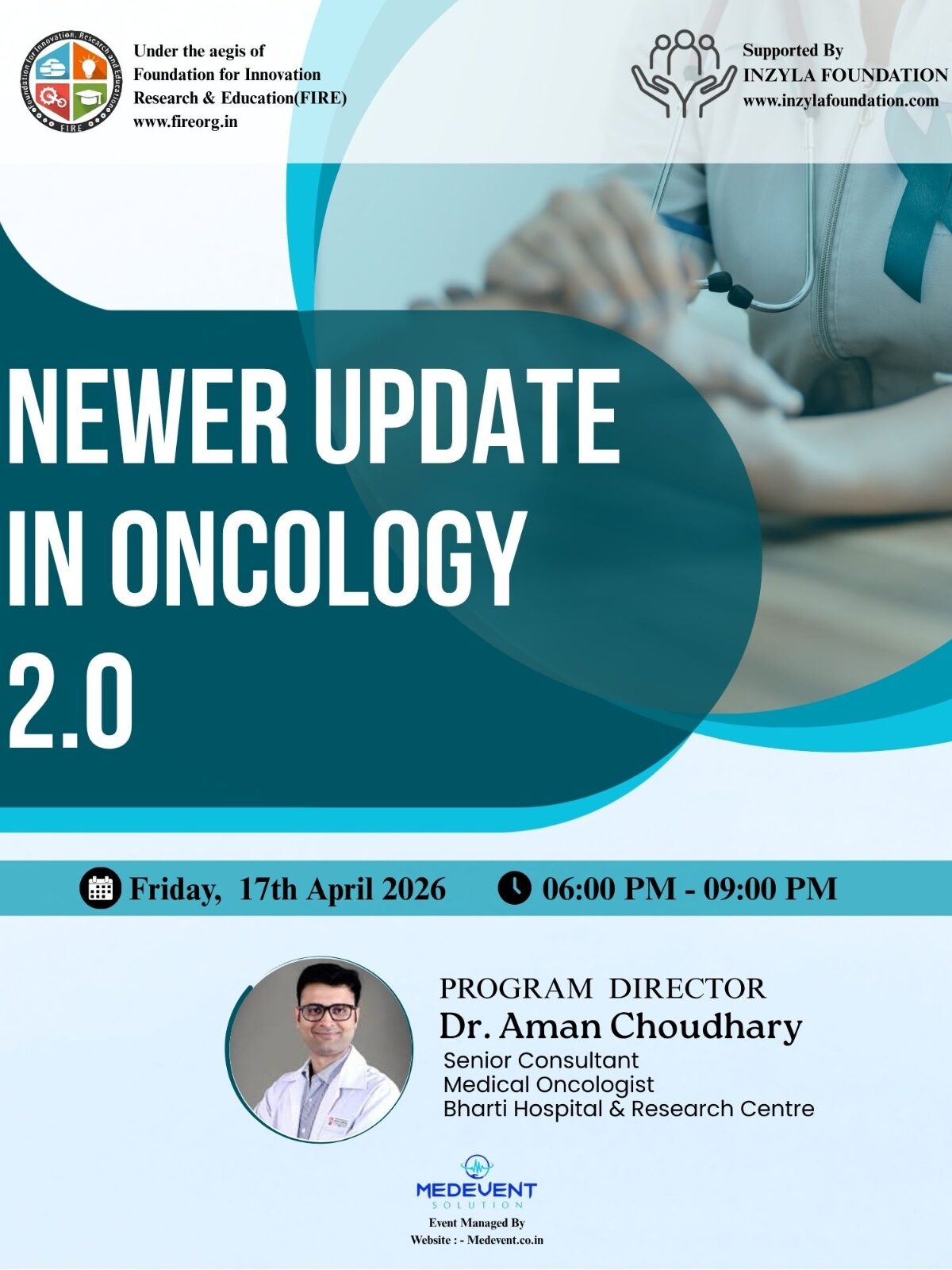 Foundation for Innovation, Research and Education
FIRE

Under the aegis of
Foundation for Innovation
Research & Education(FIRE)
www.fireorg.in

Supported By
INZYLA FOUNDATION
www.inzylafoundation.com

NEWER UPDATE IN ONCOLOGY 2.0

Friday, 17th April 2026

06:00 PM - 09:00 PM

PROGRAM DIRECTOR
Dr. Aman Choudhary
Senior Consultant
Medical Oncologist
Bharti Hospital & Research Centre

MEDEVENT
SOLUTION
Event Managed By
Website : - Medevent.co.in